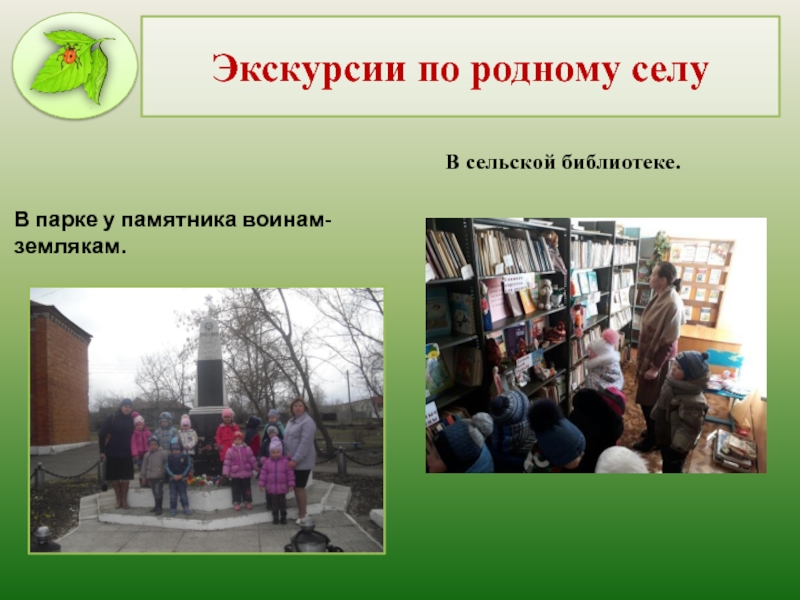 Экскурсии по родному селу

В сельской библиотеке.

В парке у памятника воинам-землякам.